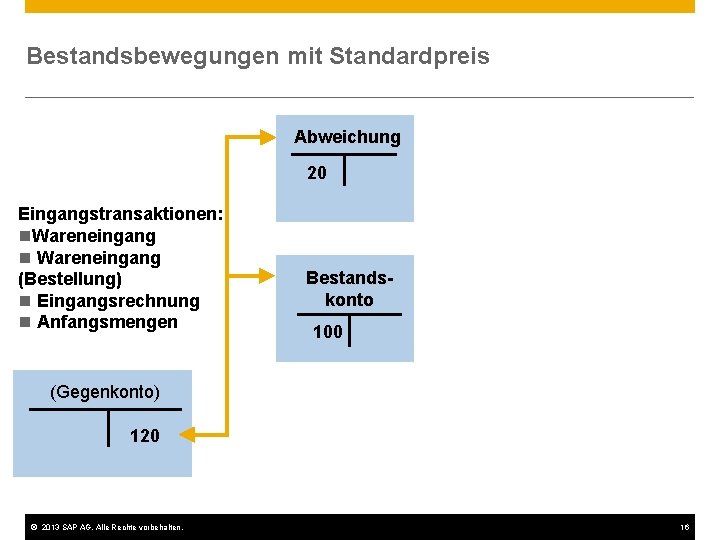 Bestandsbewegungen mit Standardpreis

Abweichung

20

Eingangstransaktionen:
■Wareneingang
■ Wareneingang (Bestellung)
■ Eingangsrechnung
■ Anfangsmengen

Bestandskonto

100

(Gegenkonto)

120

© 2013 SAP AG. Alle Rechte vorbehalten.

16